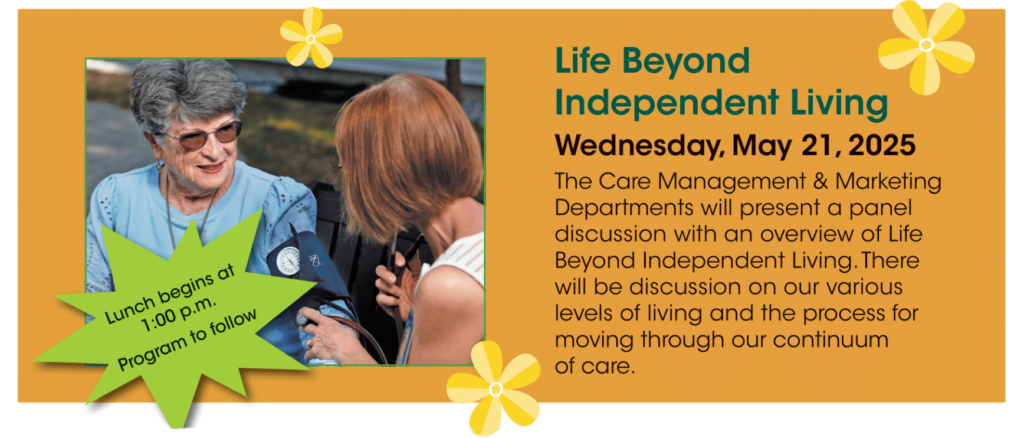 Lunch begins at 1:00 p.m. Program to follow

Life Beyond Independent Living

Wednesday, May 21, 2025

The Care Management & Marketing Departments will present a panel discussion with an overview of Life Beyond Independent Living. There will be discussion on our various levels of living and the process for moving through our continuum of care.